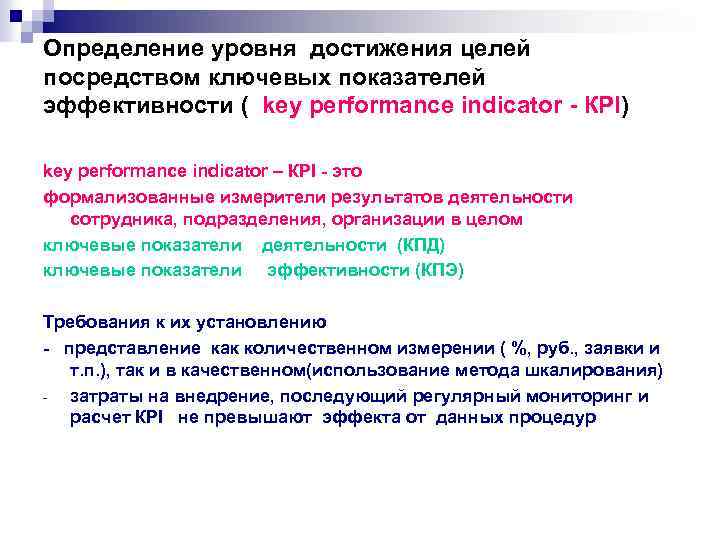 Определение уровня достижения целей посредством ключевых показателей эффективности ( key performance indicator - KPI)

key performance indicator – KPI - это
формализованные измерители результатов деятельности сотрудника, подразделения, организации в целом
ключевые показатели деятельности (КПД)
ключевые показатели эффективности (КПЭ)

Требования к их установлению
- представление как количественном измерении ( %, руб., заявки и т.п.), так и в качественном(использование метода шкалирования)
- затраты на внедрение, последующий регулярный мониторинг и расчет KPI не превышают эффекта от данных процедур